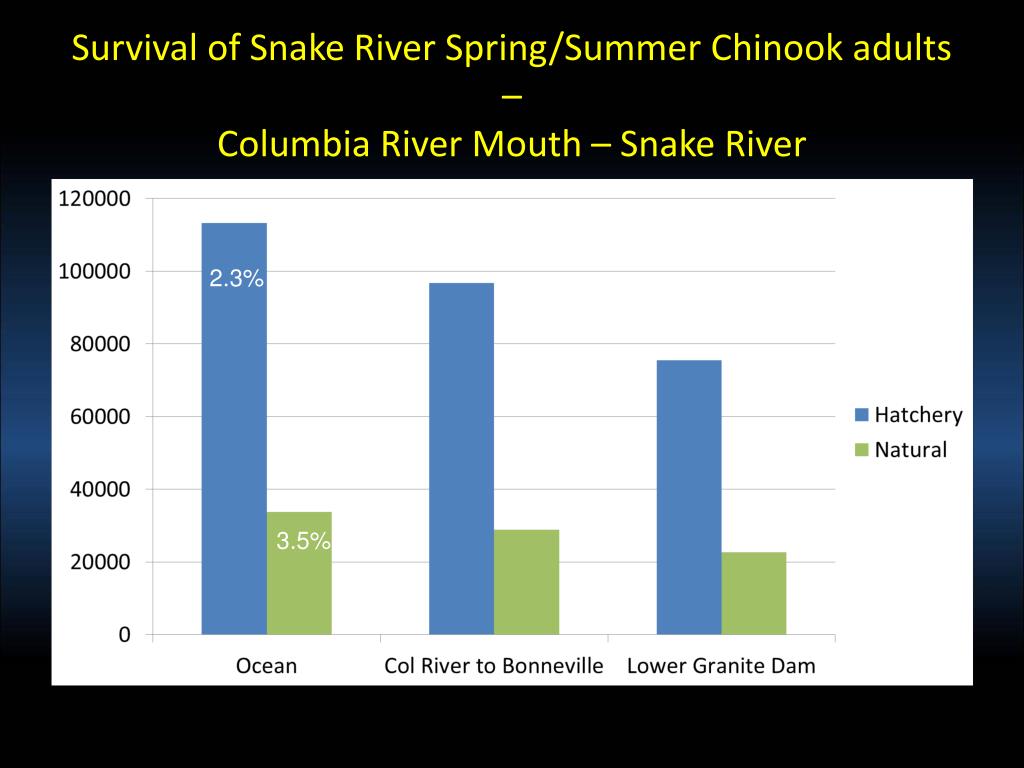 Survival of Snake River Spring/Summer Chinook adults –
Columbia River Mouth – Snake River

120000
100000
80000
60000
40000
20000
0

2.3%
3.5%

Ocean
Col River to Bonneville
Lower Granite Dam

Hatchery
Natural